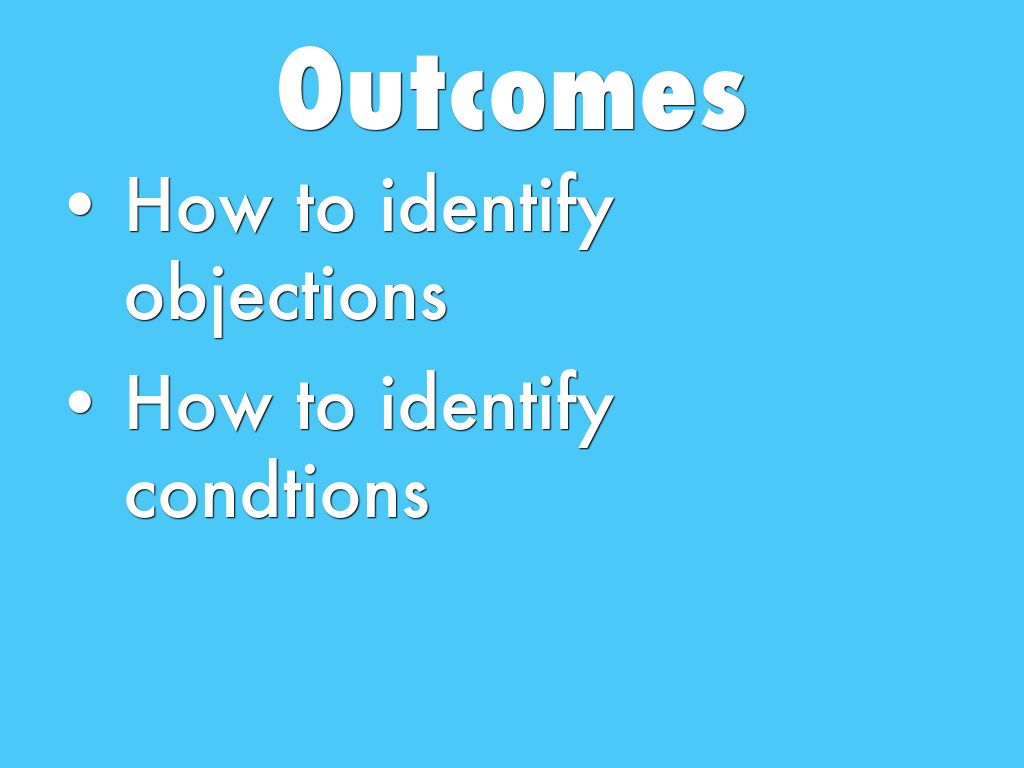 Outcomes

• How to identify objections
• How to identify condtions